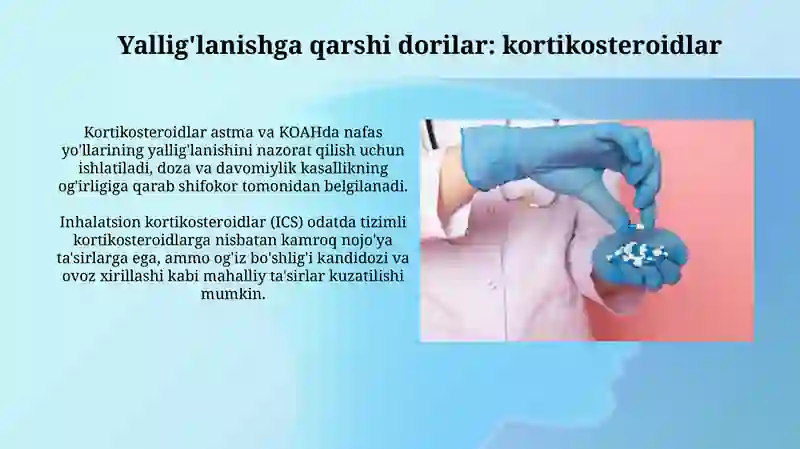 Yallig'lanishga qarshi dorilar: kortikosteroidlar

Kortikosteroidlar astma va KOAHda nafas yo'llarining yallig'lanishini nazorat qilish uchun ishlatiladi, doza va davomiylik kasallikning og'irligiga qarab shifokor tomonidan belgilanadi.

Inhalatsion kortikosteroidlar (ICS) odatda tizimli kortikosteroidlarga nisbatan kamroq nojo'ya ta'sirlarga ega, ammo og'iz bo'shlig'i kandidozi va ovoz xirillashi kabi mahalliy ta'sirlar kuzatilishi mumkin.